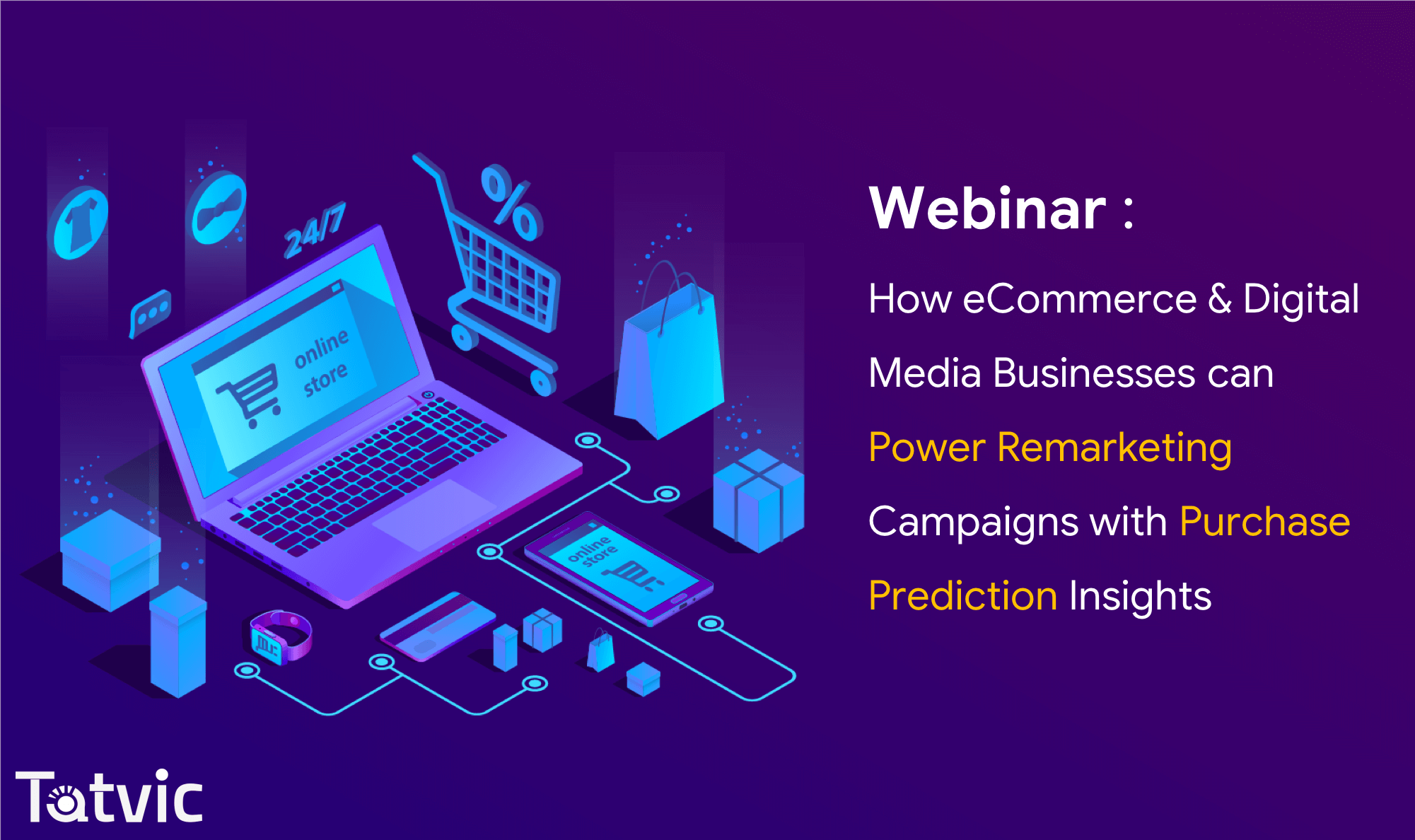 24/7

%

online store

online store

Webinar :

How eCommerce & Digital Media Businesses can Power Remarketing Campaigns with Purchase Prediction Insights

Tatvic